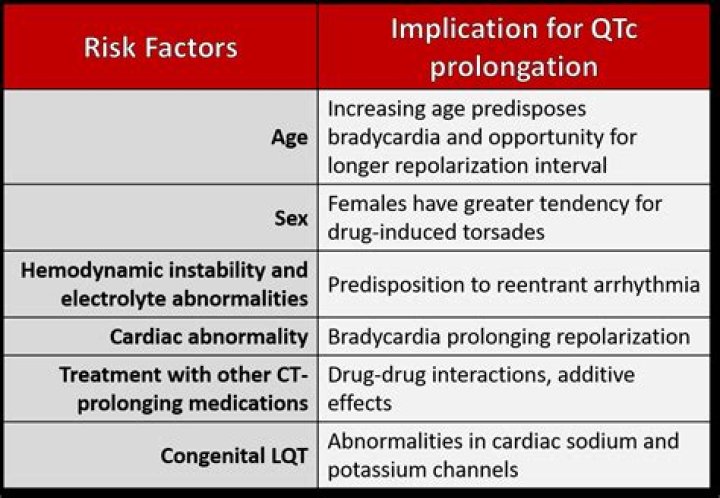 | Risk Factors | Implication for QTc prolongation |
|---|---|
| Age | Increasing age predisposes bradycardia and opportunity for longer repolarization interval |
| Sex | Females have greater tendency for drug-induced torsades |
| Hemodynamic instability and electrolyte abnormalities | Predisposition to reentrant arrhythmia |
| Cardiac abnormality | Bradycardia prolonging repolarization |
| Treatment with other CT-prolonging medications | Drug-drug interactions, additive effects |
| Congenital LQT | Abnormalities in cardiac sodium and potassium channels |